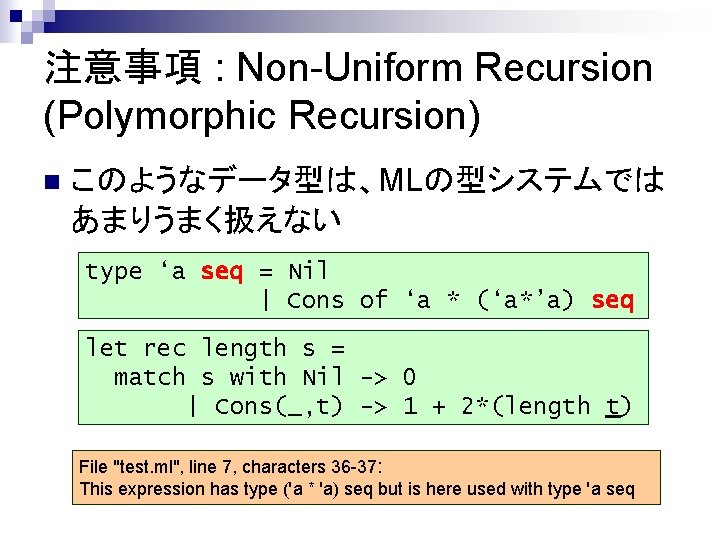 注意事項 : Non-Uniform Recursion (Polymorphic Recursion)

■ このようなデータ型は、MLの型システムではあまりうまく扱えない

type ‘a seq = Nil
| Cons of ‘a * (‘a*’a) seq

let rec length s =
match s with Nil -> 0
| Cons(_,t) -> 1 + 2*(length t)

File "test.ml", line 7, characters 36-37:
This expression has type ('a * 'a) seq but is here used with type 'a seq